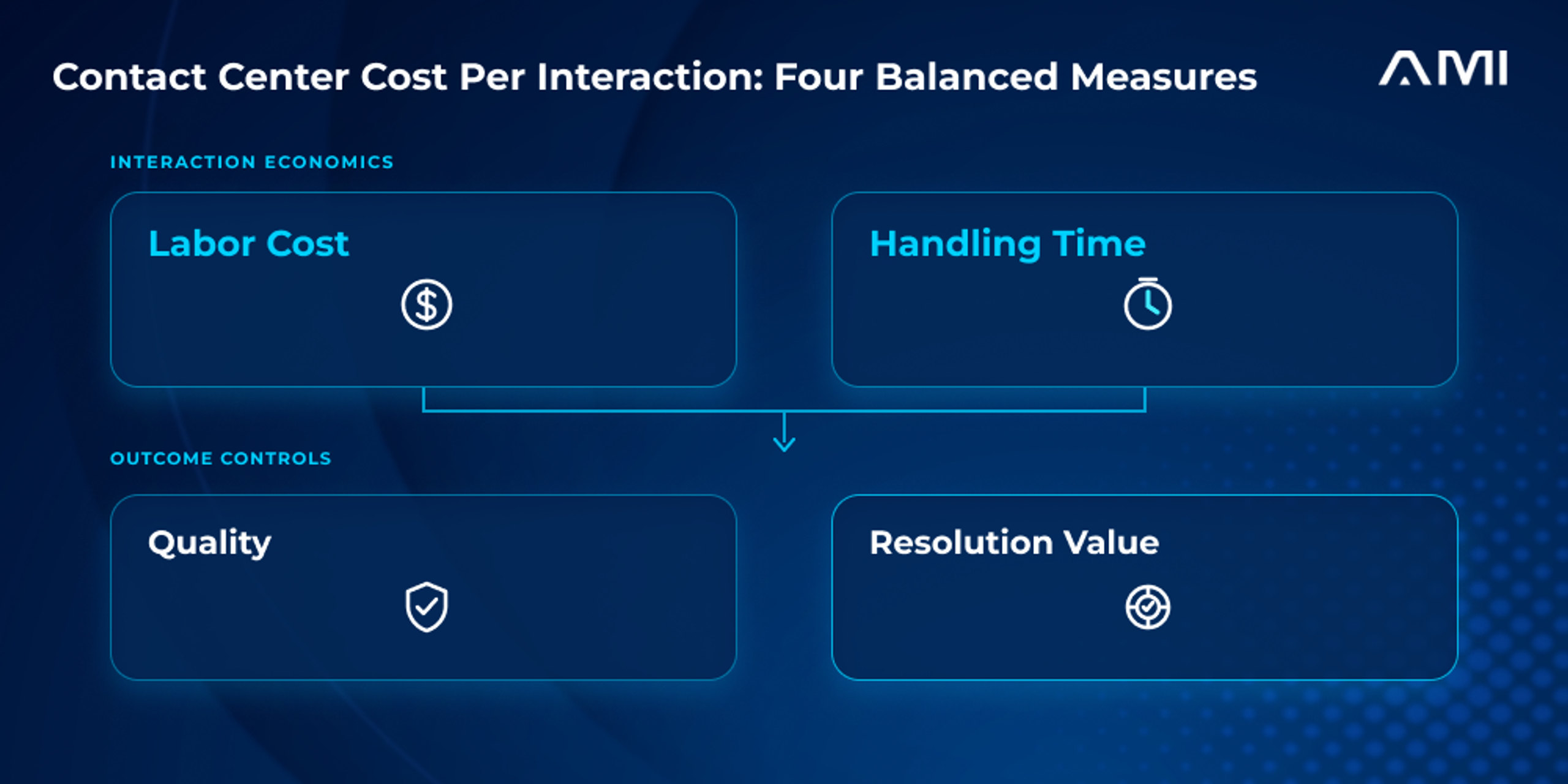 Contact Center Cost Per Interaction: Four Balanced Measures

AMI

INTERACTION ECONOMICS

Labor Cost

Handling Time

OUTCOME CONTROLS

Quality

Resolution Value